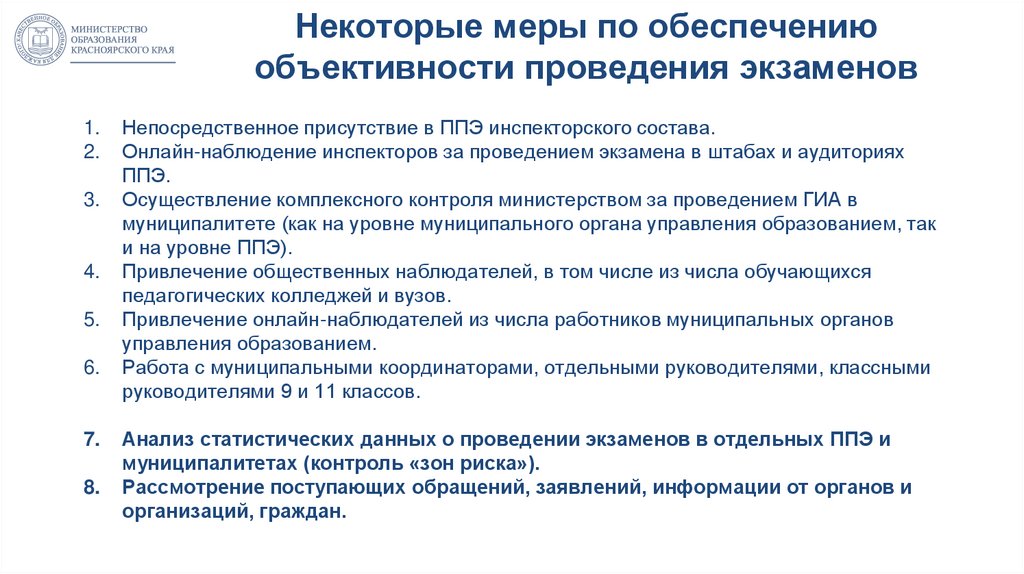 МИНИСТЕРСТВО ОБРАЗОВАНИЯ КРАСНОЯРСКОГО КРАЯ

Некоторые меры по обеспечению объективности проведения экзаменов

1. Непосредственное присутствие в ППЭ инспекторского состава.
2. Онлайн-наблюдение инспекторов за проведением экзамена в штабах и аудиториях ППЭ.
3. Осуществление комплексного контроля министерством за проведением ГИА в муниципалитете (как на уровне муниципального органа управления образованием, так и на уровне ППЭ).
4. Привлечение общественных наблюдателей, в том числе из числа обучающихся педагогических колледжей и вузов.
5. Привлечение онлайн-наблюдателей из числа работников муниципальных органов управления образованием.
6. Работа с муниципальными координаторами, отдельными руководителями, классными руководителями 9 и 11 классов.

7. Анализ статистических данных о проведении экзаменов в отдельных ППЭ и муниципалитетах (контроль «зон риска»).
8. Рассмотрение поступающих обращений, заявлений, информации от органов и организаций, граждан.